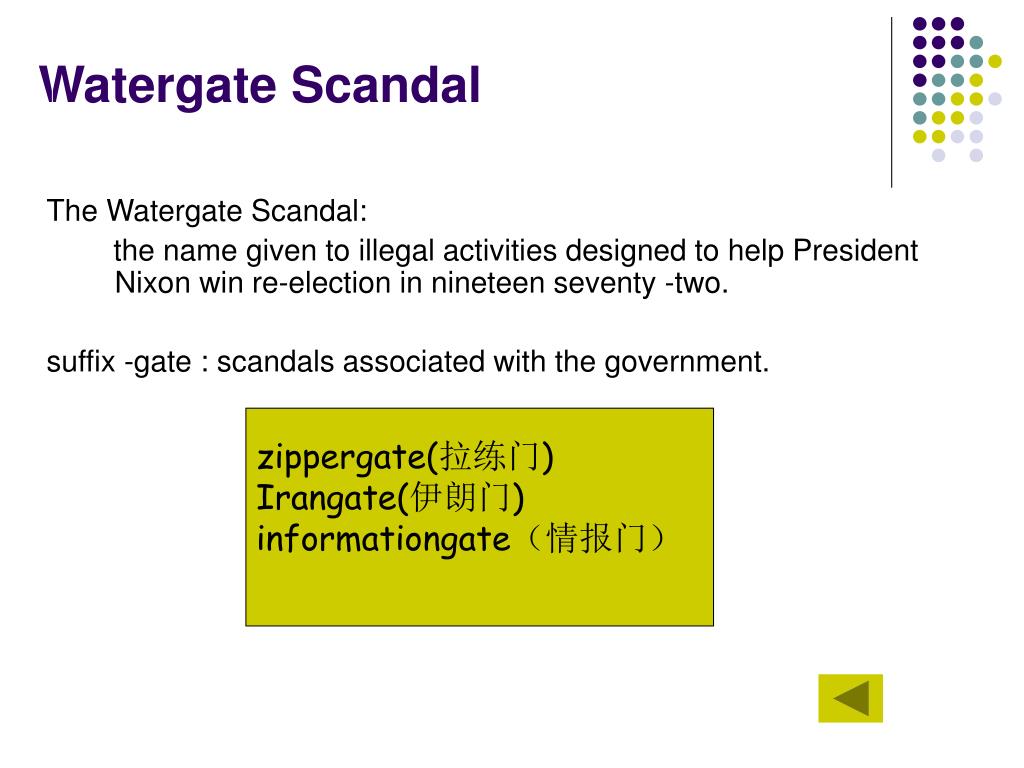 Watergate Scandal

The Watergate Scandal:

the name given to illegal activities designed to help President Nixon win re-election in nineteen seventy -two.

suffix -gate : scandals associated with the government.

zippergate(拉练门)
Irangate(伊朗门)
informationgate（情报门）